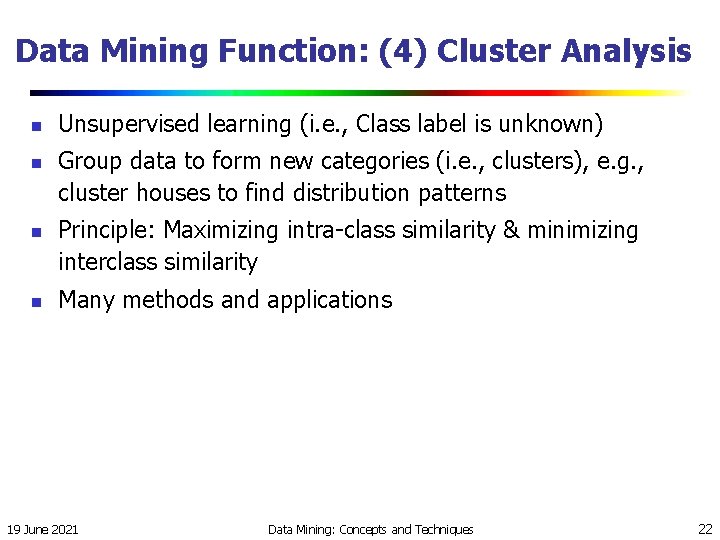 Data Mining Function: (4) Cluster Analysis

- Unsupervised learning (i.e., Class label is unknown)
- Group data to form new categories (i.e., clusters), e.g., cluster houses to find distribution patterns
- Principle: Maximizing intra-class similarity & minimizing interclass similarity
- Many methods and applications

19 June 2021 Data Mining: Concepts and Techniques 22